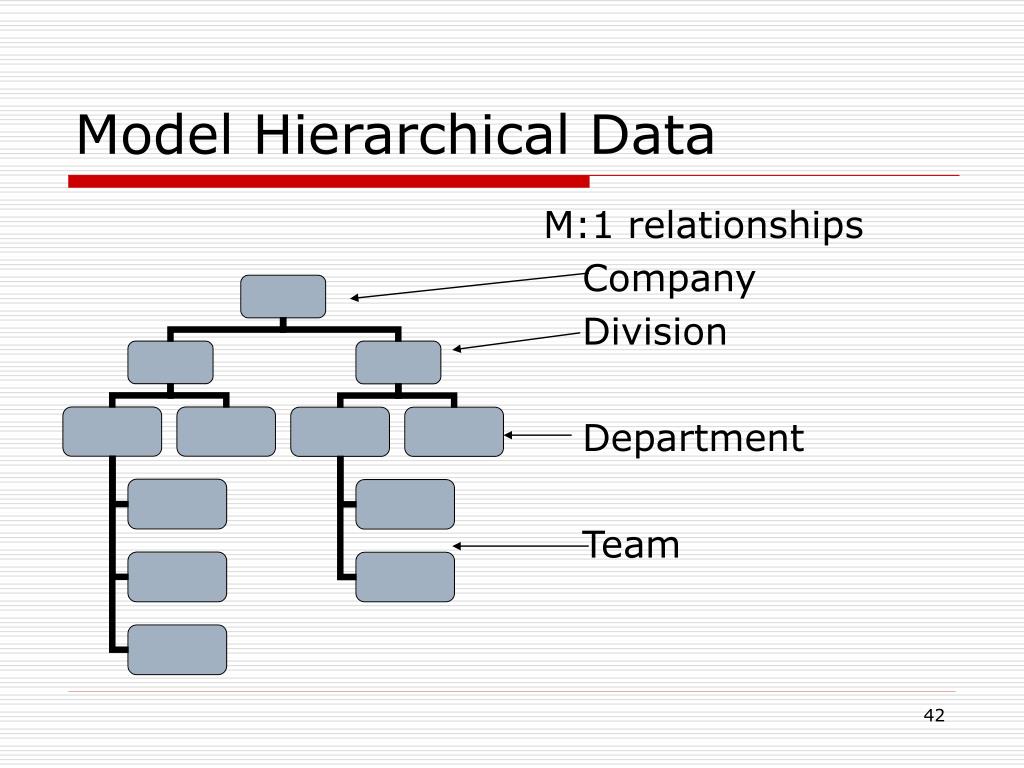 Model Hierarchical Data

M:1 relationships

Company

Division

Department

Team

42